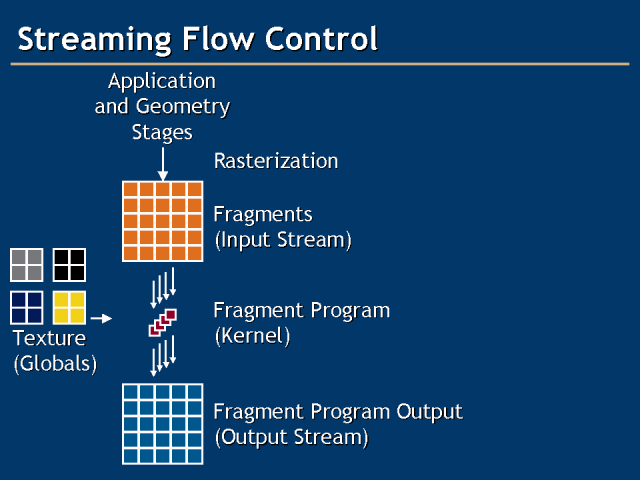 Streaming Flow Control

Application and Geometry Stages

Rasterization

Fragments (Input Stream)

Texture (Globals)

Fragment Program (Kernel)

Fragment Program Output (Output Stream)